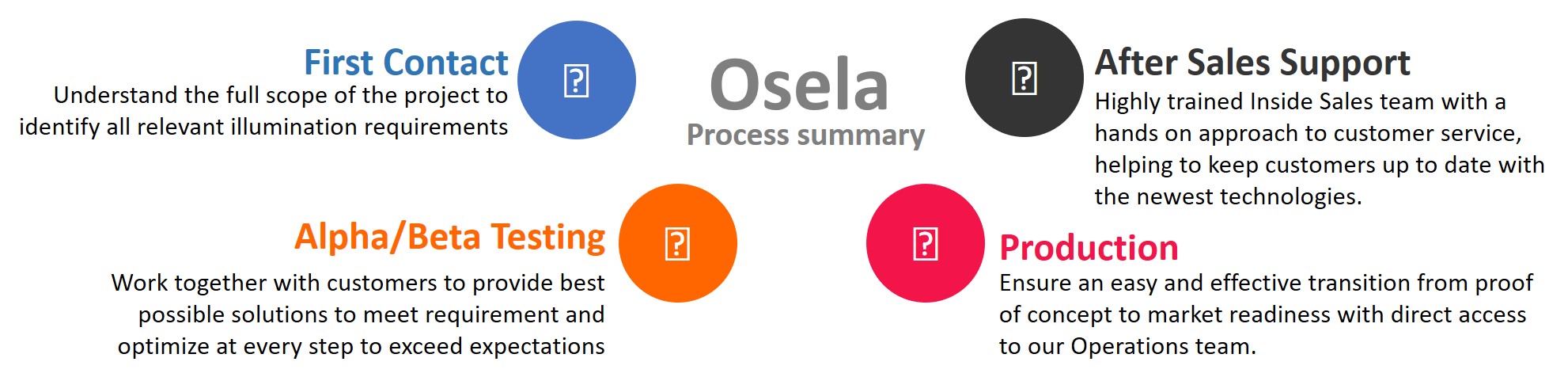 First Contact
Understand the full scope of the project to identify all relevant illumination requirements

Osela
Process summary

After Sales Support
Highly trained Inside Sales team with a hands on approach to customer service, helping to keep customers up to date with the newest technologies.

Alpha/Beta Testing
Work together with customers to provide best possible solutions to meet requirement and optimize at every step to exceed expectations

Production
Ensure an easy and effective transition from proof of concept to market readiness with direct access to our Operations team.